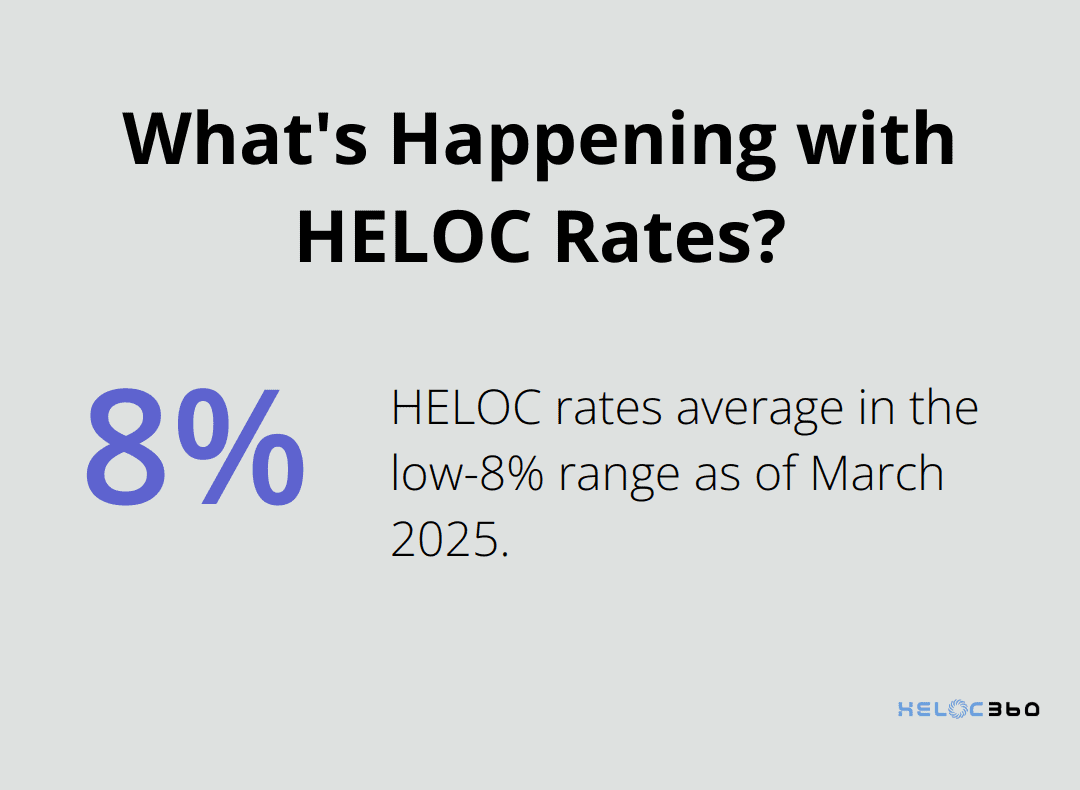 What's Happening with HELOC Rates?

8%

HELOC rates average in the low-8% range as of March 2025.

HELOC360